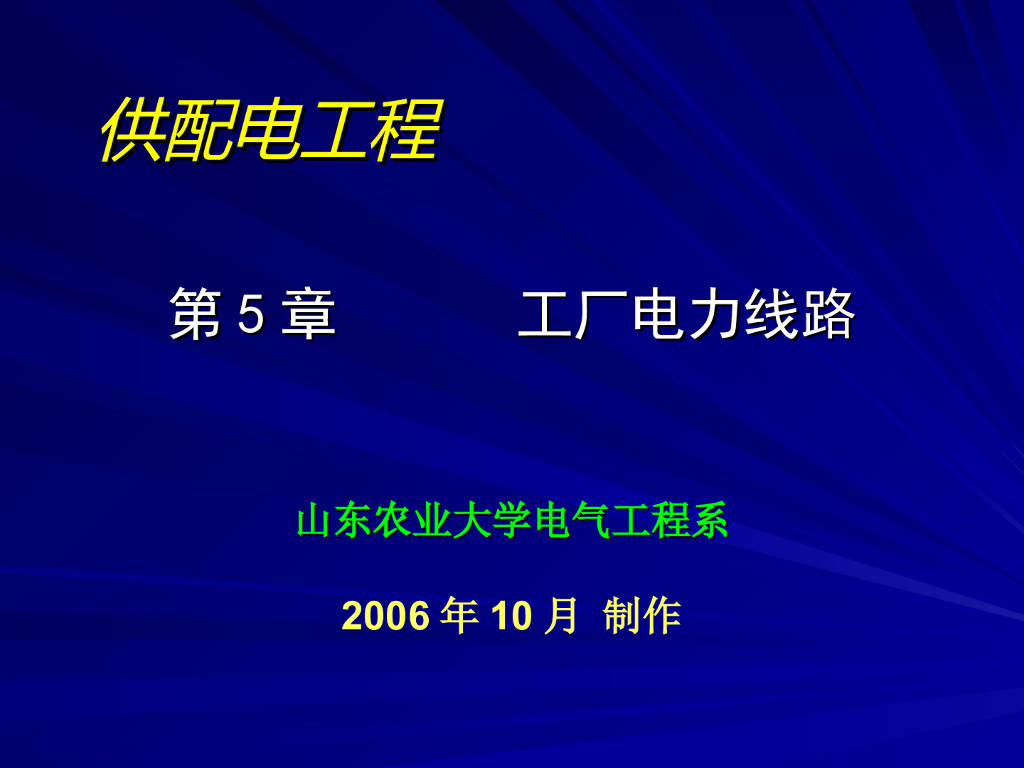 供配电工程

第 5 章 工厂电力线路

山东农业大学电气工程系

2006 年 10 月 制作